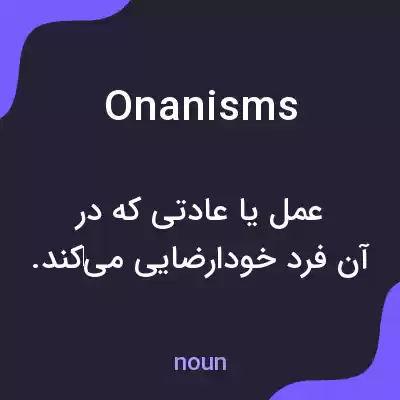 Onanisms

عمل یا عادتی که در آن فرد خودارضایی می‌کند.

noun